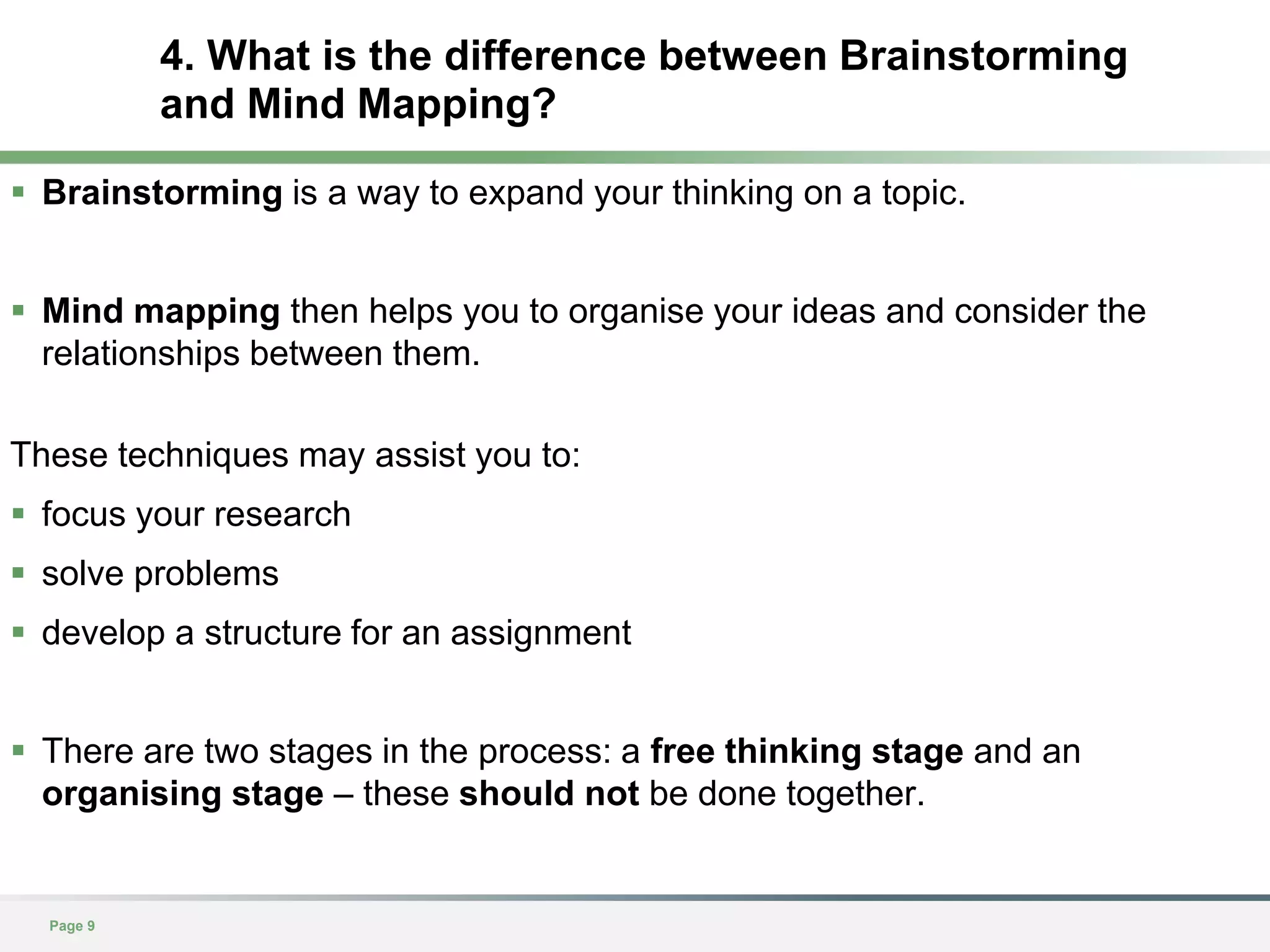 4. What is the difference between Brainstorming and Mind Mapping?

▪ Brainstorming is a way to expand your thinking on a topic.

▪ Mind mapping then helps you to organise your ideas and consider the relationships between them.

These techniques may assist you to:

▪ focus your research

▪ solve problems

▪ develop a structure for an assignment

▪ There are two stages in the process: a free thinking stage and an organising stage – these should not be done together.

Page 9